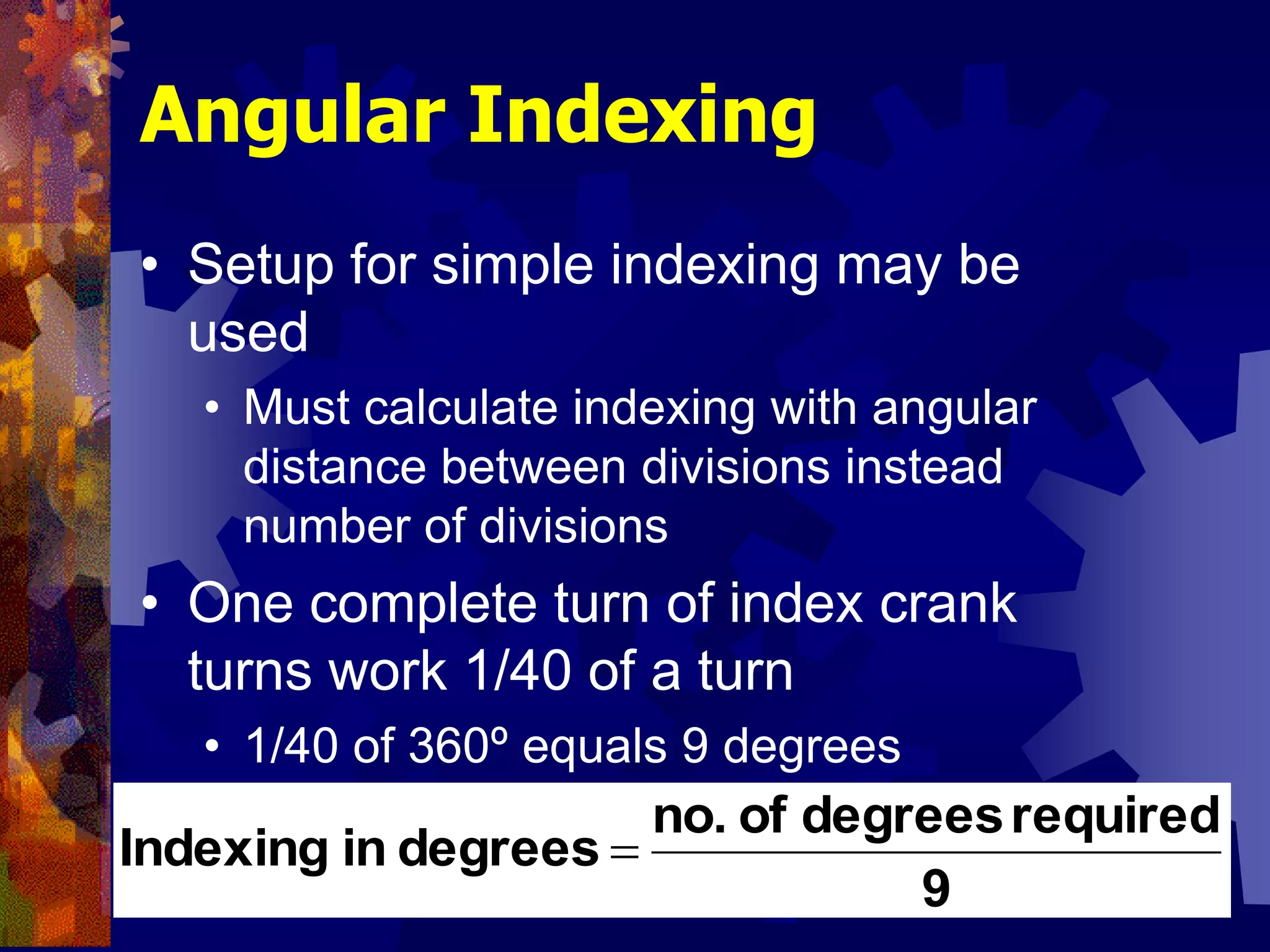 Angular Indexing

• Setup for simple indexing may be used
  • Must calculate indexing with angular distance between divisions instead number of divisions
• One complete turn of index crank turns work 1/40 of a turn
  • 1/40 of 360º equals 9 degrees

$\text{Indexing in degrees} = \frac{\text{no. of degrees required}}{9}$